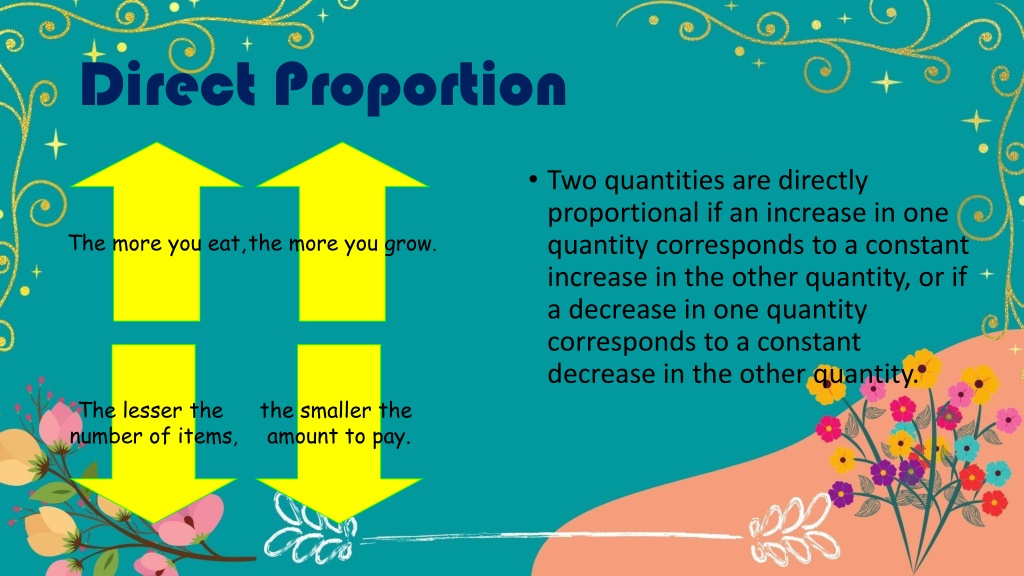 Direct Proportion

The more you eat, the more you grow.

The lesser the number of items,

the smaller the amount to pay.

• Two quantities are directly proportional if an increase in one quantity corresponds to a constant increase in the other quantity, or if a decrease in one quantity corresponds to a constant decrease in the other quantity.